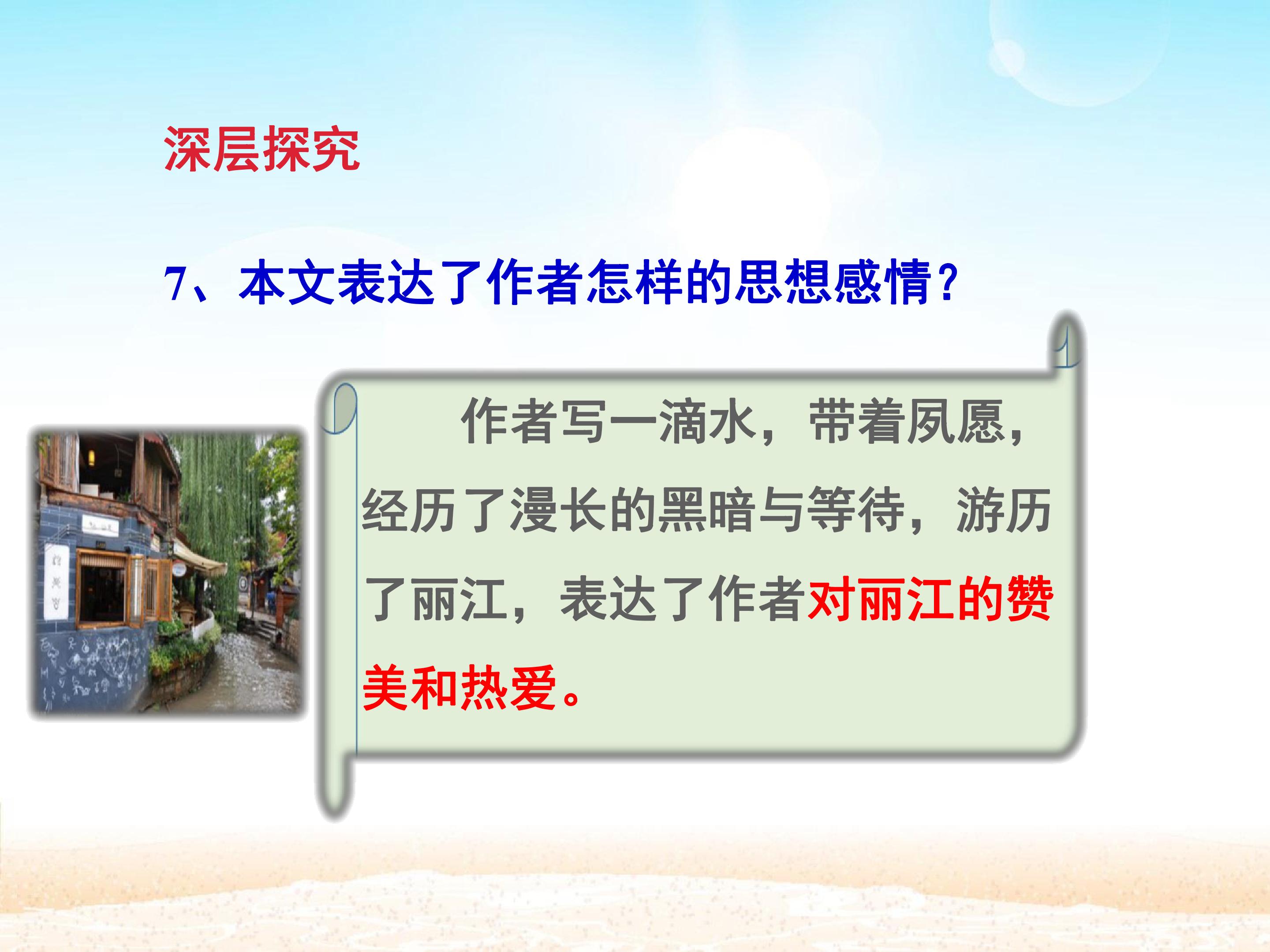 深层探究

7、本文表达了作者怎样的思想感情？

作者写一滴水，带着夙愿，经历了漫长的黑暗与等待，游历了丽江，表达了作者对丽江的赞美和热爱。